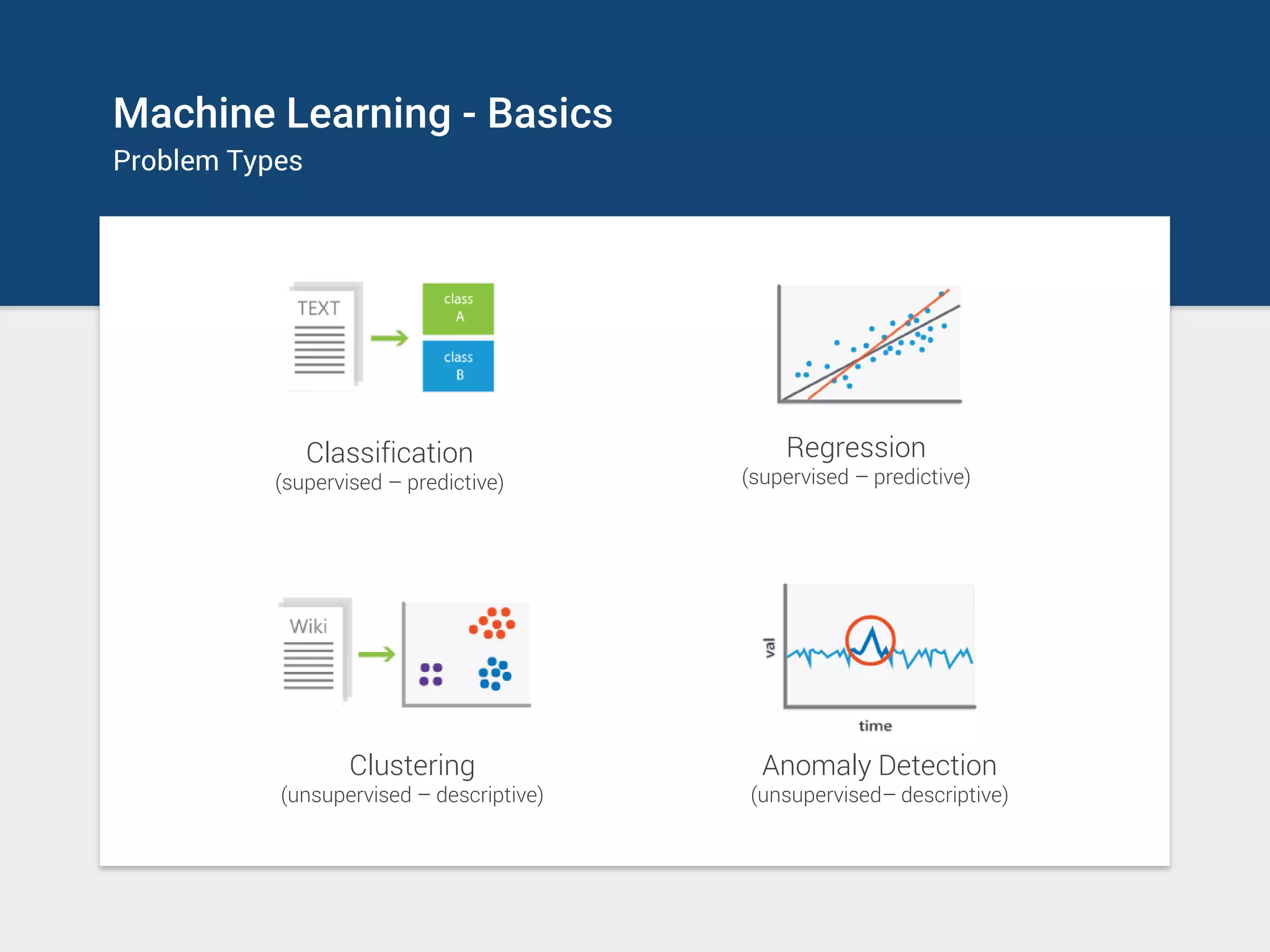 Machine Learning - Basics
Problem Types

TEXT

class A

class B

Classification
(supervised – predictive)

Regression
(supervised – predictive)

Wiki

Clustering
(unsupervised – descriptive)

val

time

Anomaly Detection
(unsupervised– descriptive)